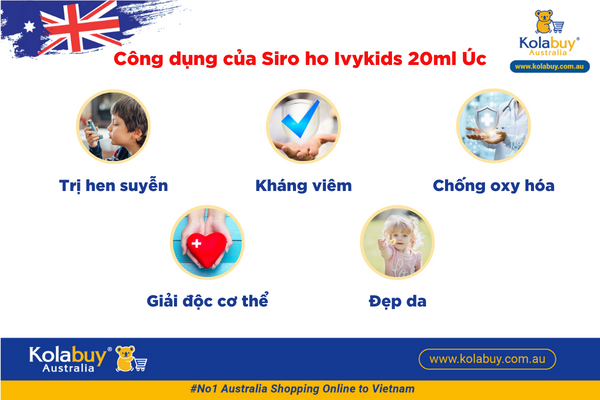 Kolabuy®
Australia
www.kolabuy.com.au

Công dụng của Siro ho Ivykids 20ml Úc

Trị hen suyễn

Kháng viêm

Chống oxy hóa

Giải độc cơ thể

Đẹp da

Kolabuy®
Australia

www.kolabuy.com.au

#No1 Australia Shopping Online to Vietnam